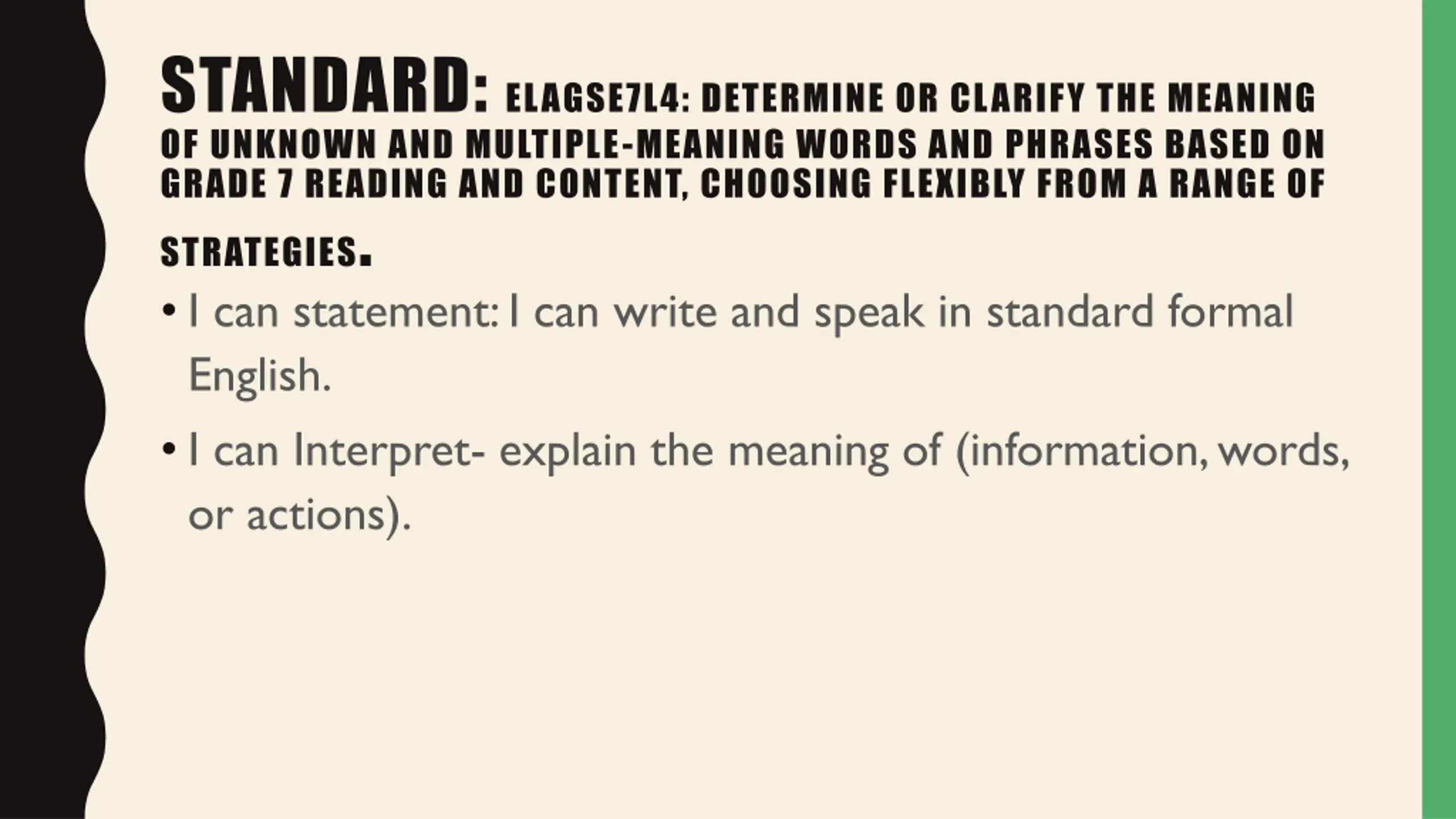 STANDARD: ELAGSE7L4: DETERMINE OR CLARIFY THE MEANING OF UNKNOWN AND MULTIPLE-MEANING WORDS AND PHRASES BASED ON GRADE 7 READING AND CONTENT, CHOOSING FLEXIBLY FROM A RANGE OF STRATEGIES.

• I can statement: I can write and speak in standard formal English.

• I can Interpret- explain the meaning of (information, words, or actions).